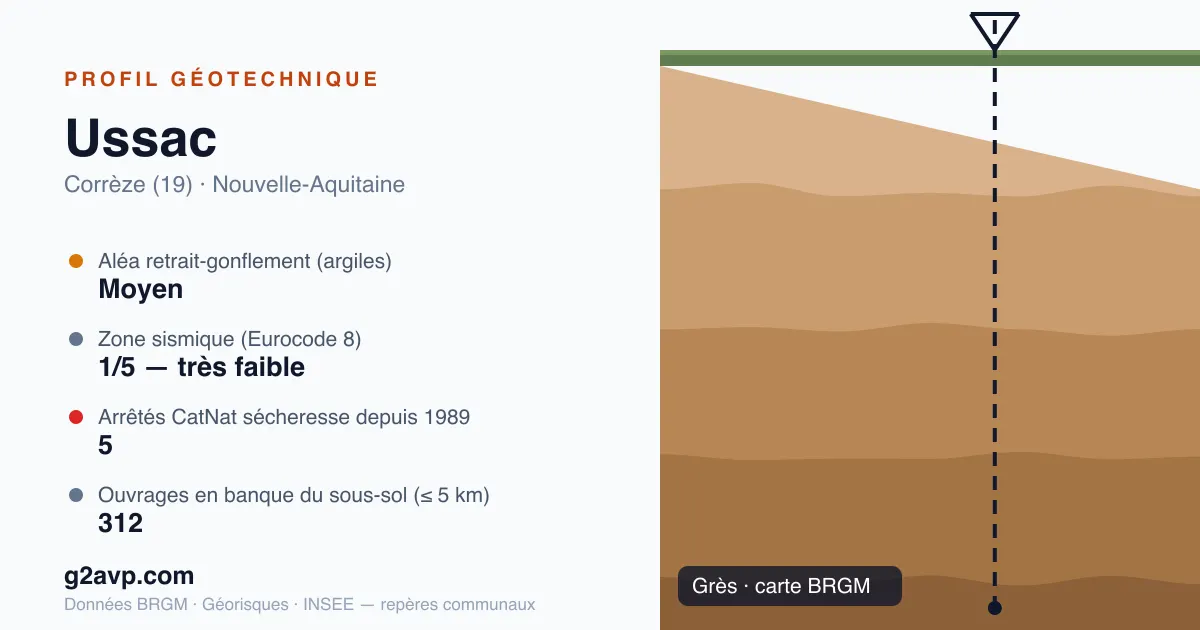 PROFIL GÉOTECHNIQUE

Ussac

Corrèze (19) · Nouvelle-Aquitaine

Aléa retrait-gonflement (argiles)
Moyen

Zone sismique (Eurocode 8)
1/5 — très faible

Arrêtés CatNat sécheresse depuis 1989
5

Ouvrages en banque du sous-sol (≤ 5 km)
312

g2avp.com

Données BRGM · Géorisques · INSEE — repères communaux

Grès · carte BRGM